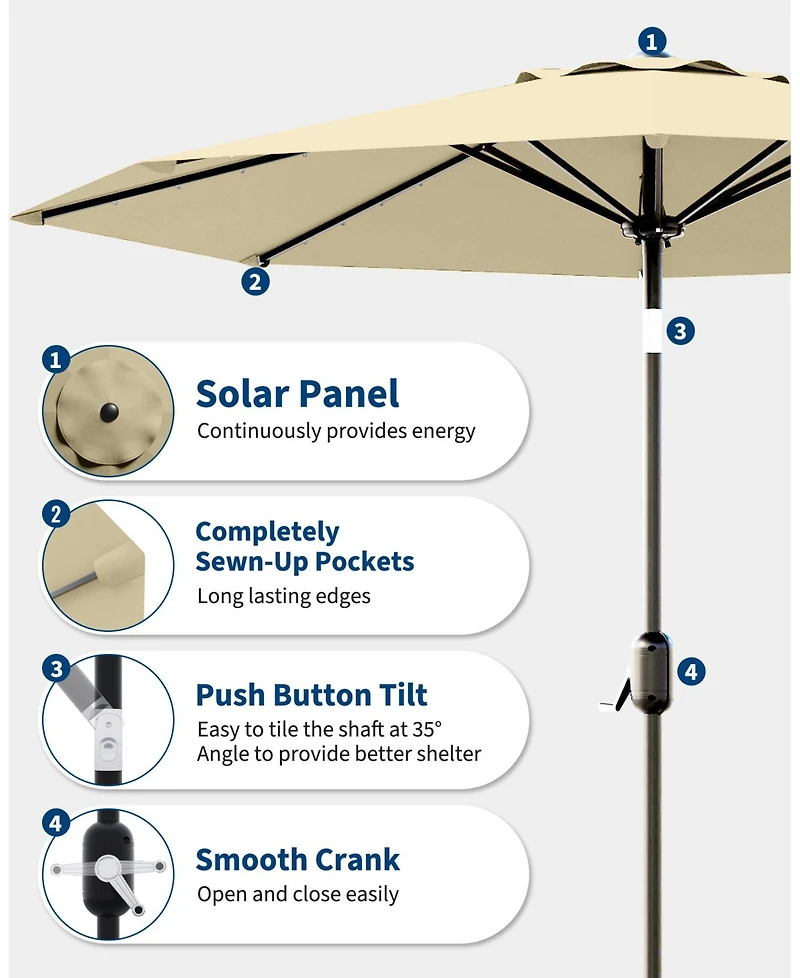 1

2

3

4

1
Solar Panel
Continuously provides energy

2
Completely Sewn-Up Pockets
Long lasting edges

3
Push Button Tilt
Easy to tile the shaft at 35° Angle to provide better shelter

4
Smooth Crank
Open and close easily